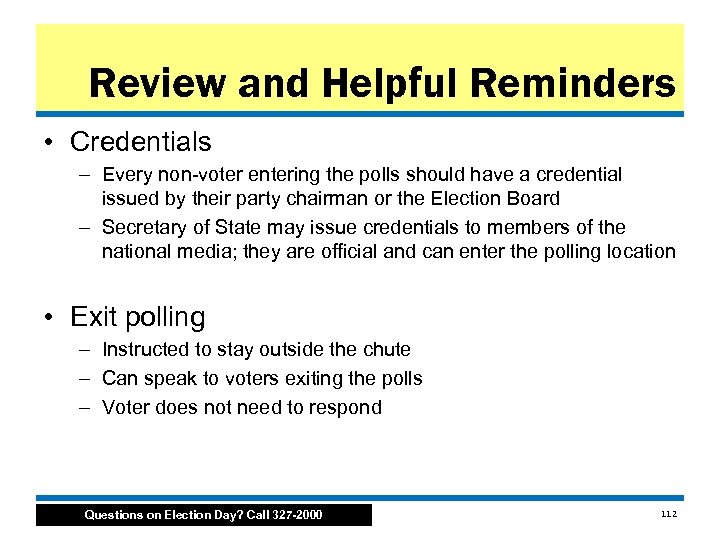 Review and Helpful Reminders

• Credentials
– Every non-voter entering the polls should have a credential issued by their party chairman or the Election Board
– Secretary of State may issue credentials to members of the national media; they are official and can enter the polling location

• Exit polling
– Instructed to stay outside the chute
– Can speak to voters exiting the polls
– Voter does not need to respond

Questions on Election Day? Call 327-2000

112